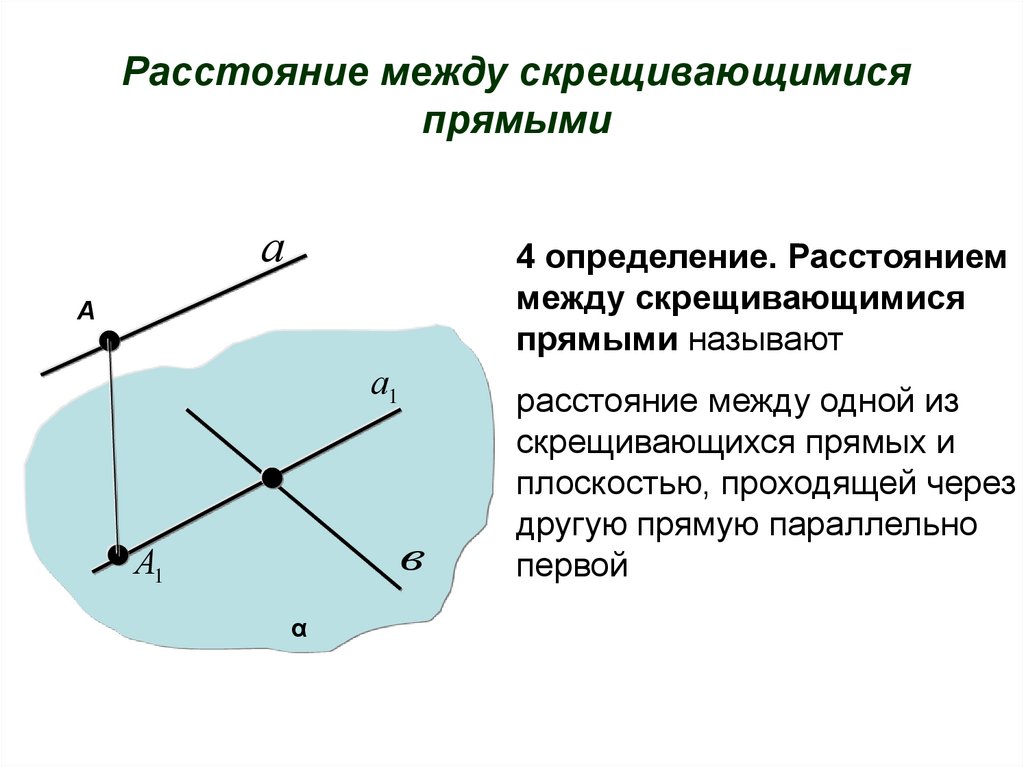 Расстояние между скрещивающимися прямыми

$a$

A

$a_1$

$A_1$

в

α

4 определение. Расстоянием между скрещивающимися прямыми называют

расстояние между одной из скрещивающихся прямых и плоскостью, проходящей через другую прямую параллельно первой